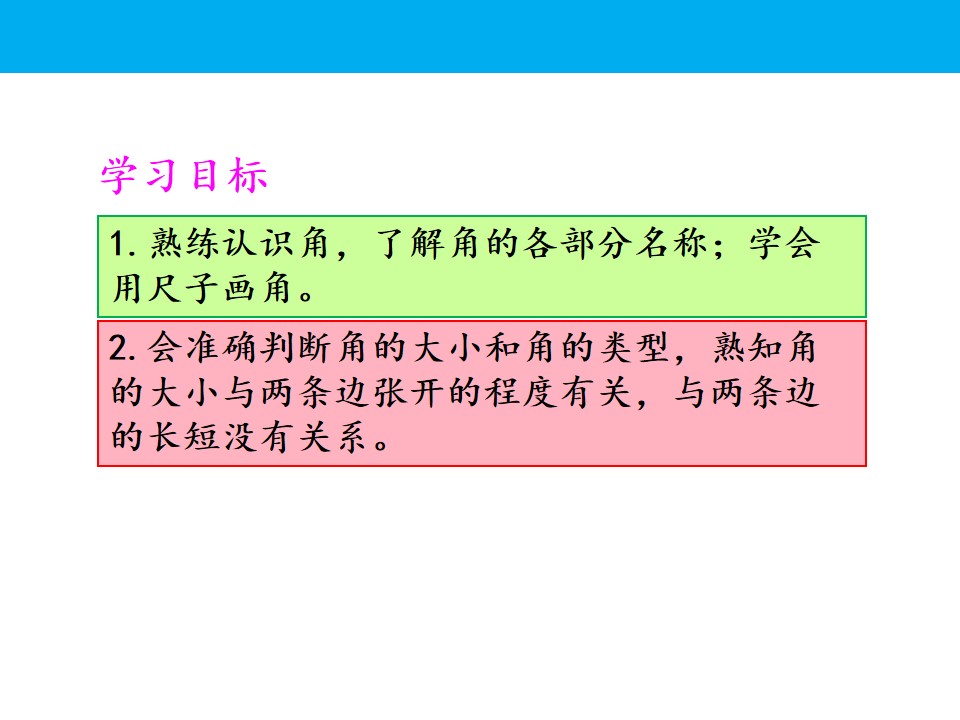 学习目标

1. 熟练认识角，了解角的各部分名称；学会用尺子画角。

2. 会准确判断角的大小和角的类型，熟知角的大小与两条边张开的程度有关，与两条边的长短没有关系。